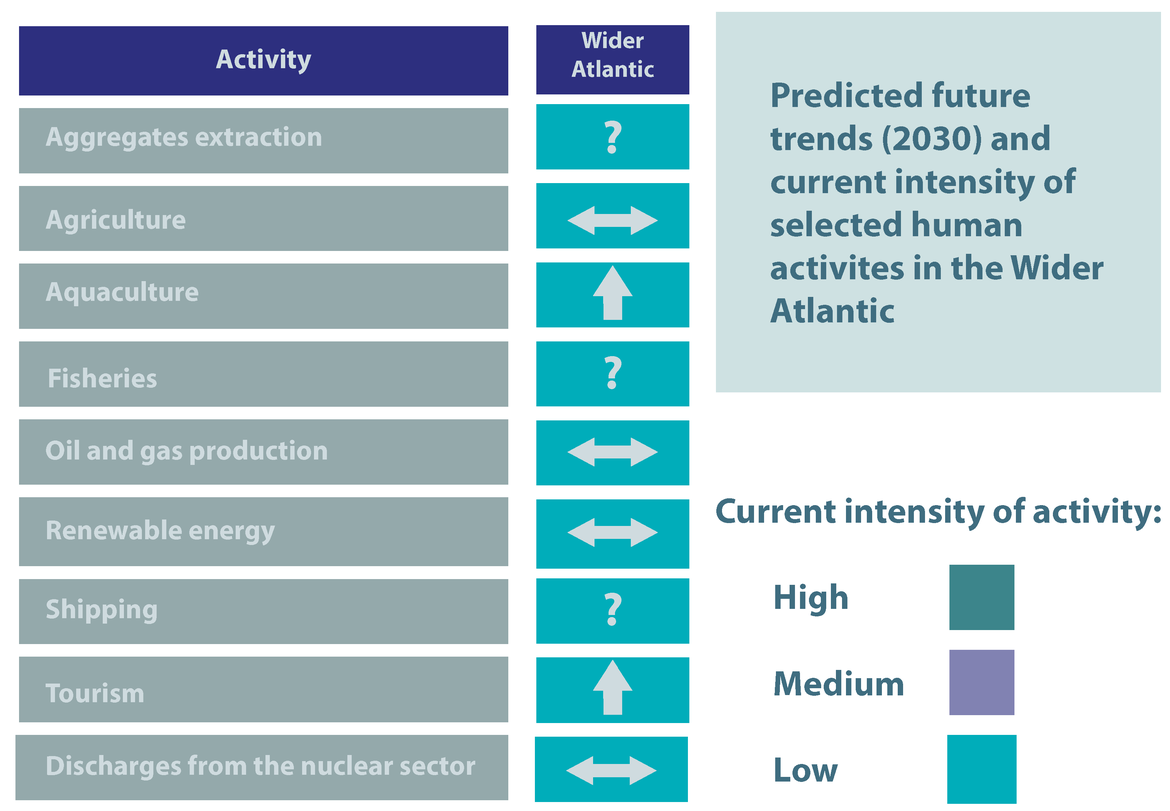 | Activity | Wider Atlantic |
|---|---|
| Aggregates extraction | ? |
| Agriculture | ↔ |
| Aquaculture | ↑ |
| Fisheries | ? |
| Oil and gas production | ↔ |
| Renewable energy | ↔ |
| Shipping | ? |
| Tourism | ↑ |
| Discharges from the nuclear sector | ↔ |

Predicted future trends (2030) and current intensity of selected human activites in the Wider Atlantic

Current intensity of activity:

High

Medium

Low